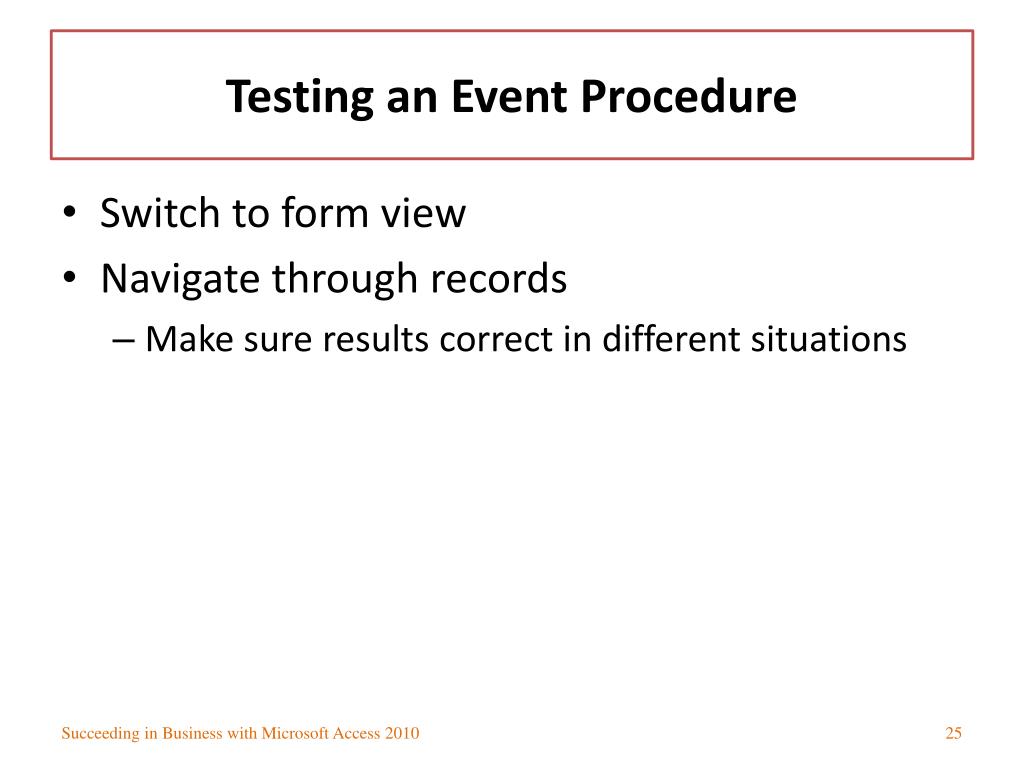 Testing an Event Procedure

• Switch to form view
• Navigate through records
– Make sure results correct in different situations

Succeeding in Business with Microsoft Access 2010

25